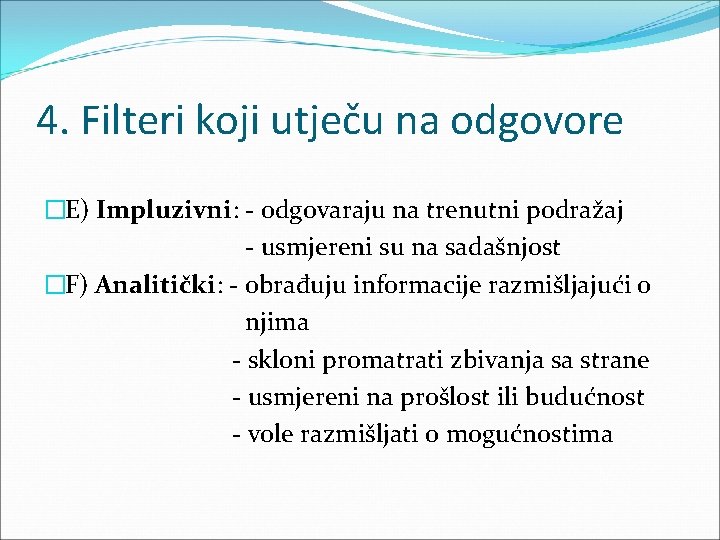 4. Filteri koji utječu na odgovore

E) Impluzivni: - odgovaraju na trenutni podražaj
- usmjereni su na sadašnjost

F) Analitički: - obrađuju informacije razmišljajući o njima
- skloni promatrati zbivanja sa strane
- usmjereni na prošlost ili budućnost
- vole razmišljati o mogućnostima